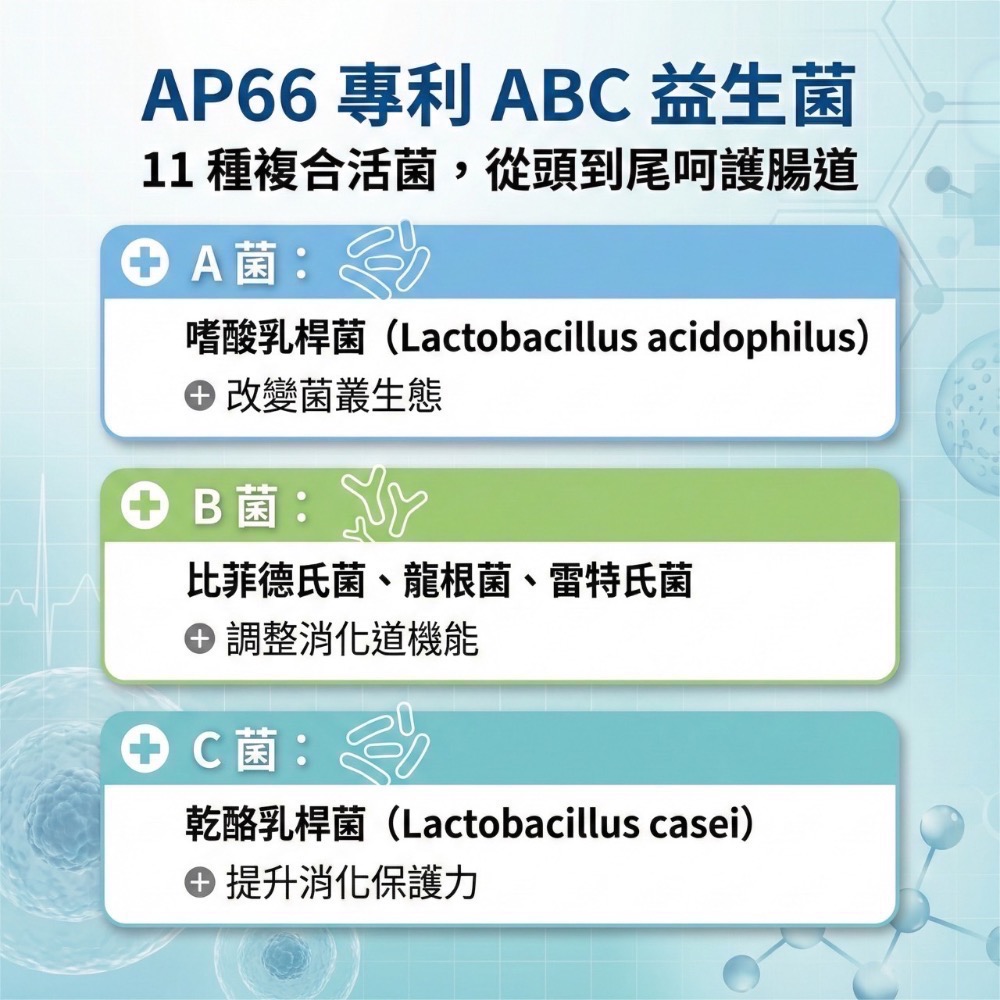 AP66 專利 ABC 益生菌
11 種複合活菌，從頭到尾呵護腸道

A 菌：
嗜酸乳桿菌（Lactobacillus acidophilus）
改變菌叢生態

B 菌：
比菲德氏菌、龍根菌、雷特氏菌
調整消化道機能

C 菌：
乾酪乳桿菌（Lactobacillus casei）
提升消化保護力